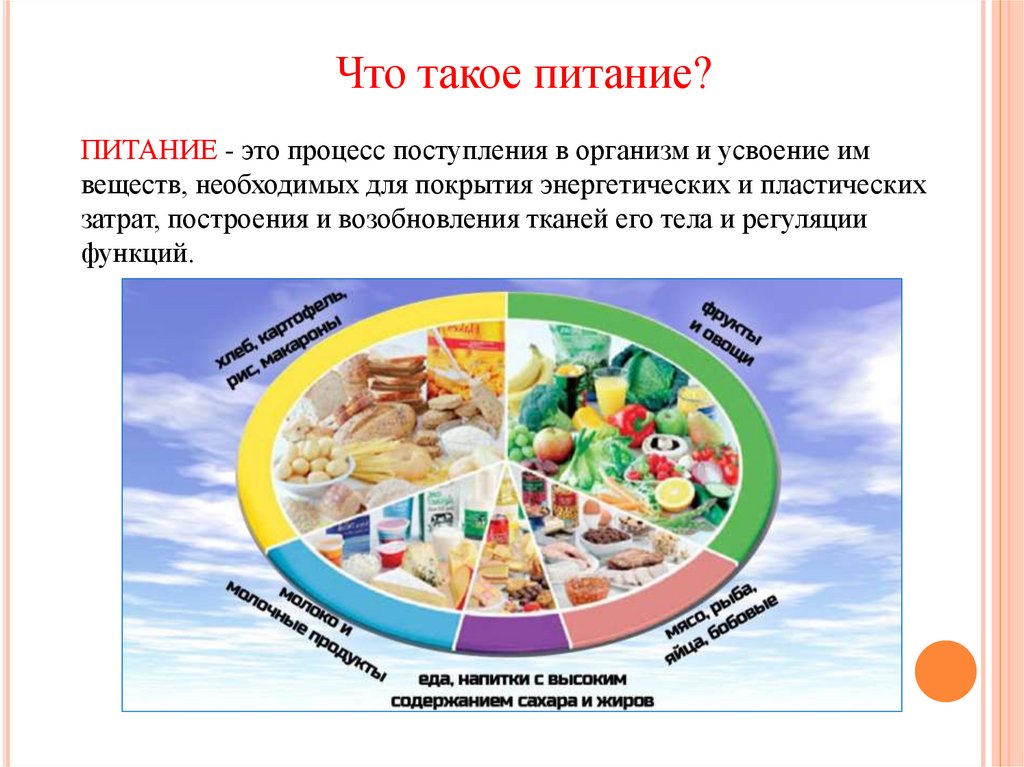 Что такое питание?

ПИТАНИЕ - это процесс поступления в организм и усвоение им веществ, необходимых для покрытия энергетических и пластических затрат, построения и возобновления тканей его тела и регуляции функций.

хлеб, картофель, рис, макароны

фрукты и овощи

молоко и молочные продукты

мясо, рыба, яйца, бобовые

еда, напитки с высоким содержанием сахара и жиров